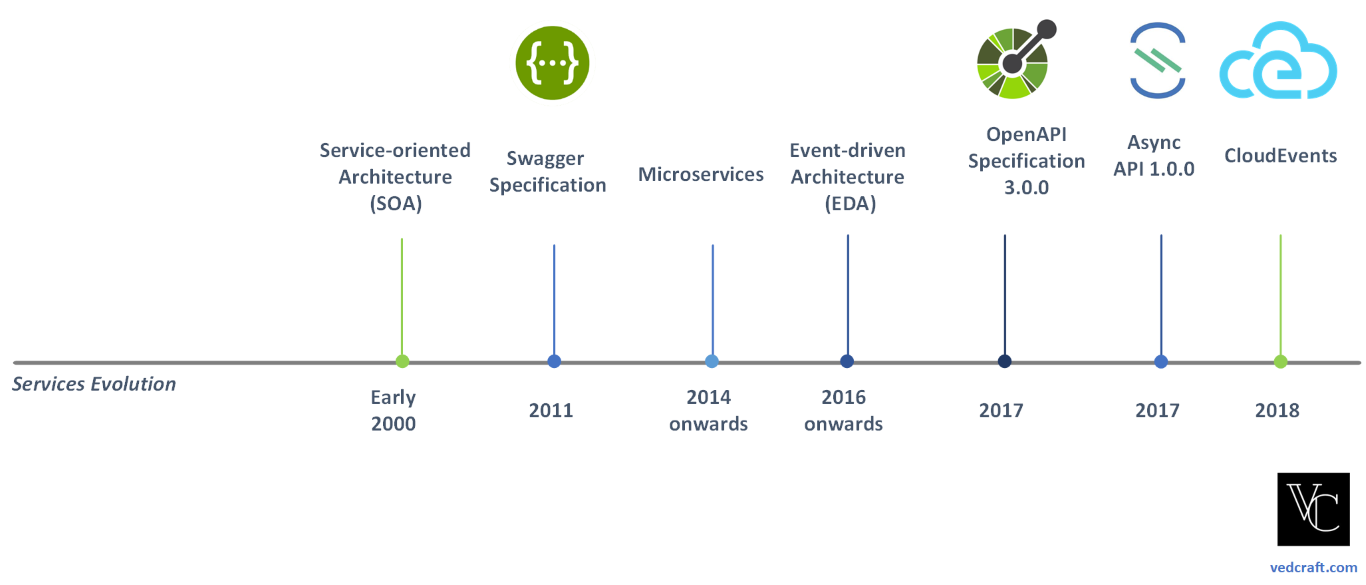 {...}

Service-oriented Architecture (SOA)

Swagger Specification

Microservices

Event-driven Architecture (EDA)

OpenAPI Specification 3.0.0

Async API 1.0.0

CloudEvents

Services Evolution

Early 2000

2011

2014 onwards

2016 onwards

2017

2017

2018

VC

vedcraft.com